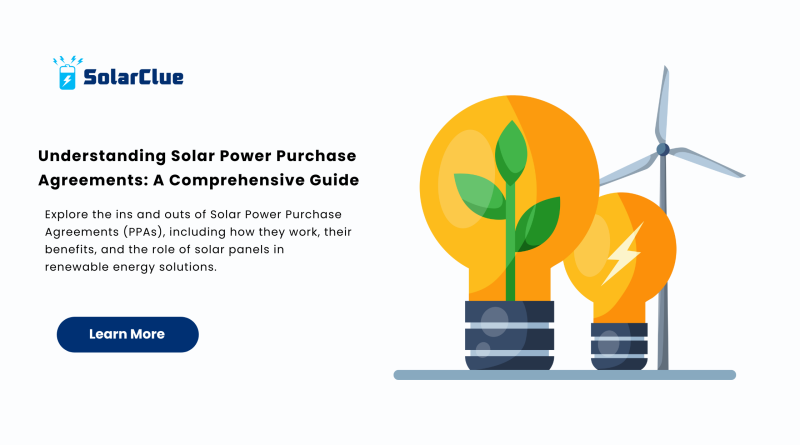 SolarClue

Understanding Solar Power Purchase Agreements: A Comprehensive Guide

Explore the ins and outs of Solar Power Purchase Agreements (PPAs), including how they work, their benefits, and the role of solar panels in renewable energy solutions.

Learn More